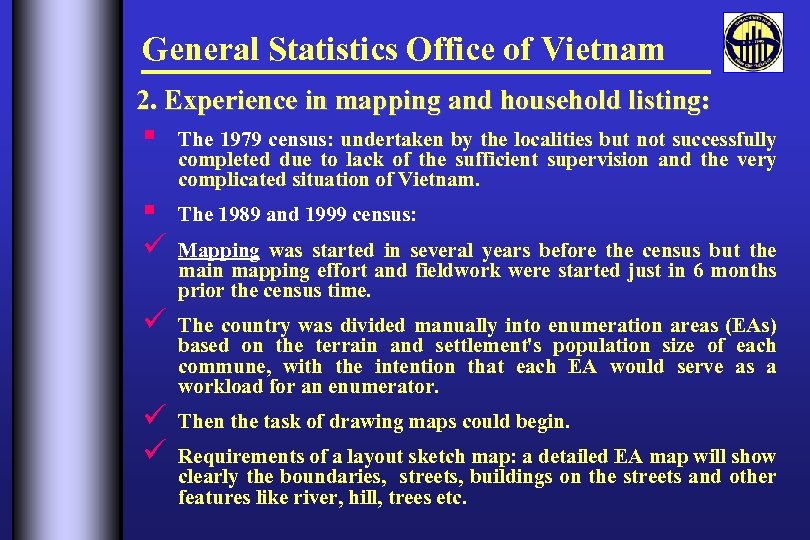 General Statistics Office of Vietnam

2. Experience in mapping and household listing:

▪ The 1979 census: undertaken by the localities but not successfully completed due to lack of the sufficient supervision and the very complicated situation of Vietnam.

▪ The 1989 and 1999 census:

✓ Mapping was started in several years before the census but the main mapping effort and fieldwork were started just in 6 months prior the census time.

✓ The country was divided manually into enumeration areas (EAs) based on the terrain and settlement's population size of each commune, with the intention that each EA would serve as a workload for an enumerator.

✓ Then the task of drawing maps could begin.

✓ Requirements of a layout sketch map: a detailed EA map will show clearly the boundaries, streets, buildings on the streets and other features like river, hill, trees etc.